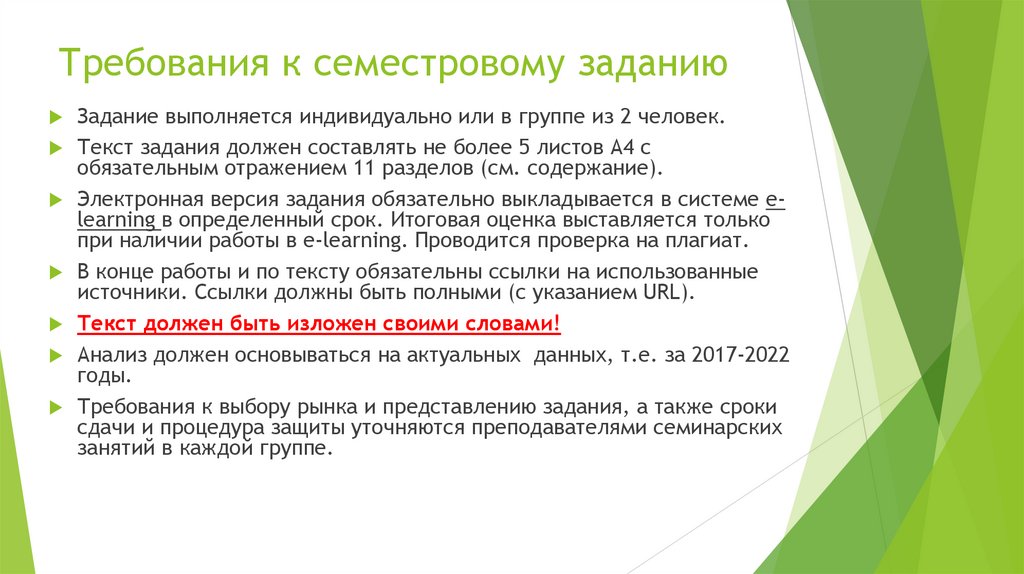 Требования к семестровому заданию

Задание выполняется индивидуально или в группе из 2 человек.

Текст задания должен составлять не более 5 листов А4 с обязательным отражением 11 разделов (см. содержание).

Электронная версия задания обязательно выкладывается в системе e-learning в определенный срок. Итоговая оценка выставляется только при наличии работы в e-learning. Проводится проверка на плагиат.

В конце работы и по тексту обязательны ссылки на использованные источники. Ссылки должны быть полными (с указанием URL).

Текст должен быть изложен своими словами!

Анализ должен основываться на актуальных данных, т.е. за 2017-2022 годы.

Требования к выбору рынка и представлению задания, а также сроки сдачи и процедура защиты уточняются преподавателями семинарских занятий в каждой группе.